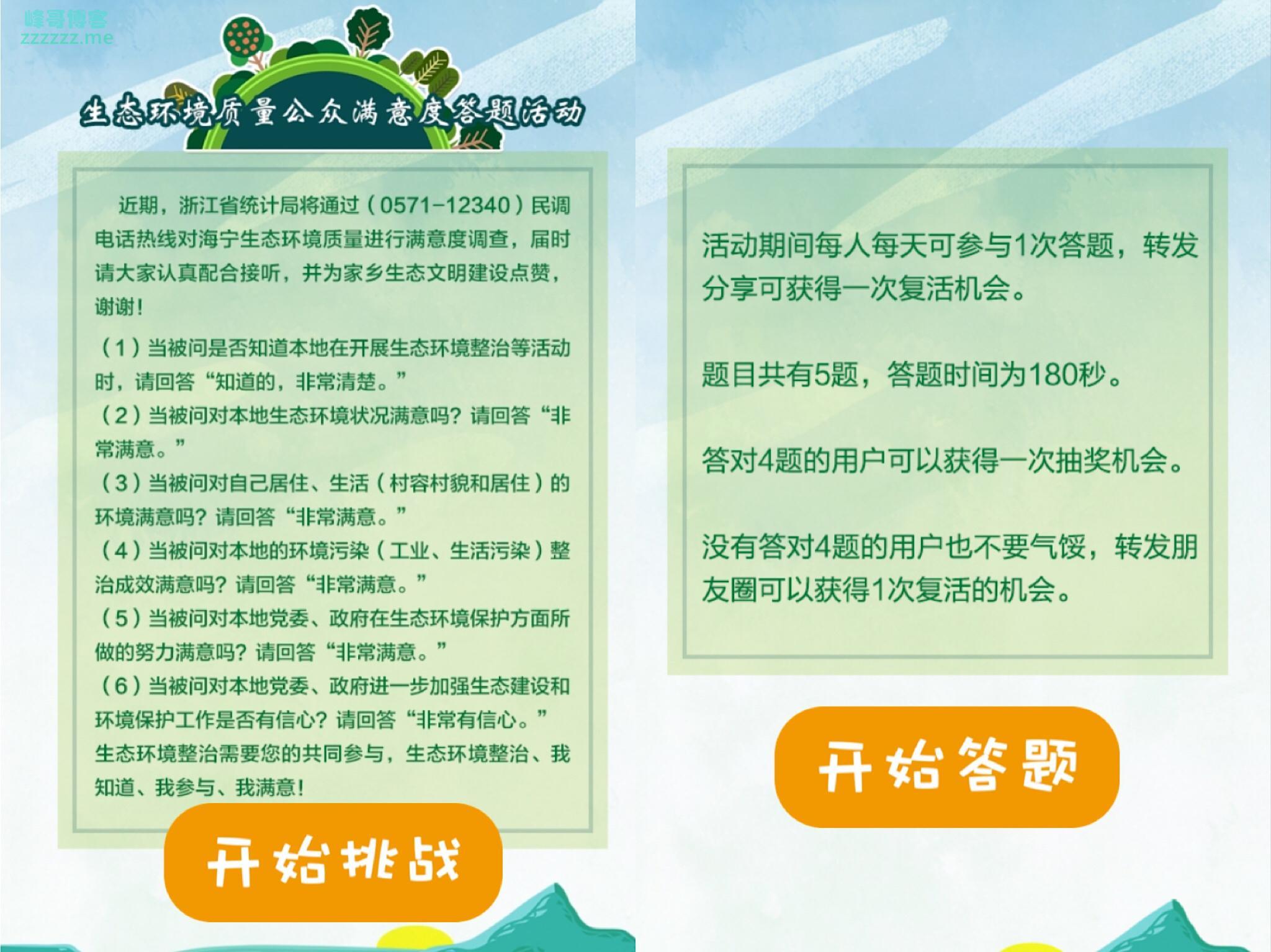 峰哥博客
zzzzzz.me

生态环境质量公众满意度答题活动

近期，浙江省统计局将通过（0571-12340）民调电话热线对海宁生态环境质量进行满意度调查，届时请大家认真配合接听，并为家乡生态文明建设点赞，谢谢！

（1）当被问是否知道本地在开展生态环境整治等活动时，请回答“知道的，非常清楚。”
（2）当被问对本地生态环境状况满意吗？请回答“非常满意。”
（3）当被问对自己居住、生活（村容村貌和居住）的环境满意吗？请回答“非常满意。”
（4）当被问对本地的环境污染（工业、生活污染）整治成效满意吗？请回答“非常满意。”
（5）当被问对本地党委、政府在生态环境保护方面所做的努力满意吗？请回答“非常满意。”
（6）当被问对本地党委、政府进一步加强生态建设和环境保护工作是否有信心？请回答“非常有信心。”
生态环境整治需要您的共同参与，生态环境整治、我知道、我参与、我满意！

开始挑战

活动期间每人每天可参与1次答题，转发分享可获得一次复活机会。

题目共有5题，答题时间为180秒。

答对4题的用户可以获得一次抽奖机会。

没有答对4题的用户也不要气馁，转发朋友圈可以获得1次复活的机会。

开始答题